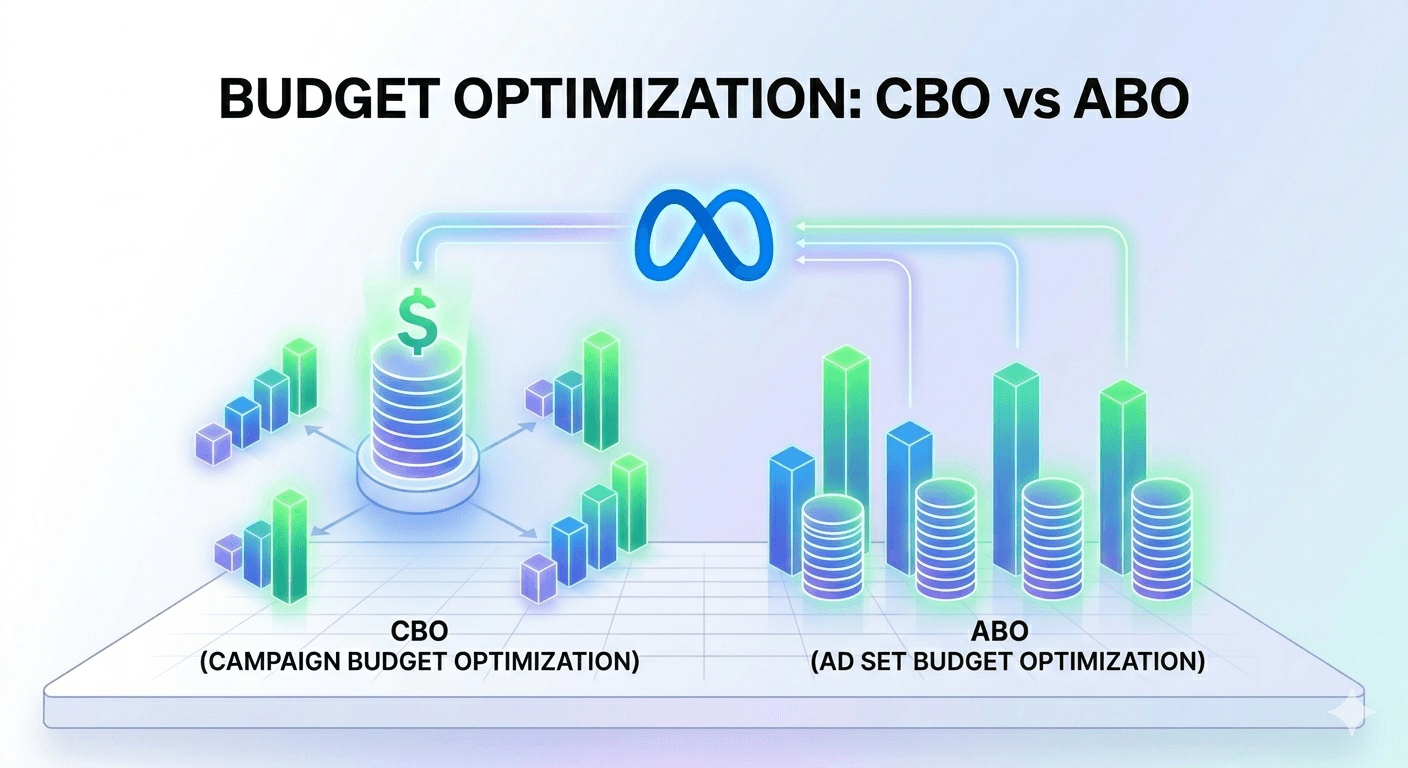 BUDGET OPTIMIZATION: CBO vs ABO

$

CBO
(CAMPAIGN BUDGET OPTIMIZATION)

ABO
(AD SET BUDGET OPTIMIZATION)